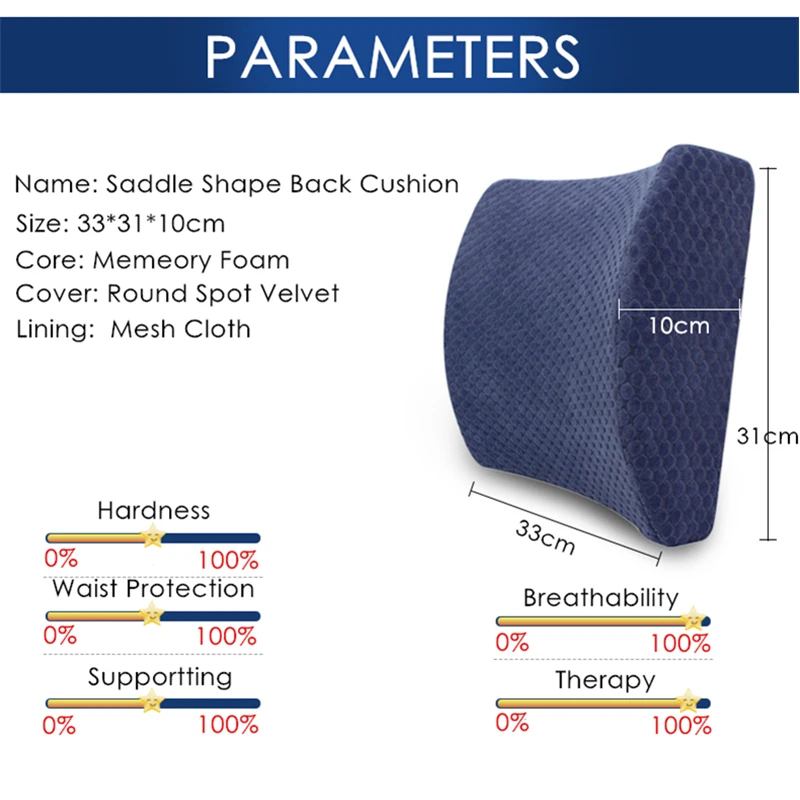 PARAMETERS

Name: Saddle Shape Back Cushion
Size: 33*31*10cm
Core: Memeory Foam
Cover: Round Spot Velvet
Lining: Mesh Cloth

10cm

31cm

33cm

Hardness
0% 100%

Waist Protection
0% 100%

Supportting
0% 100%

Breathability
0% 100%

Therapy
0% 100%